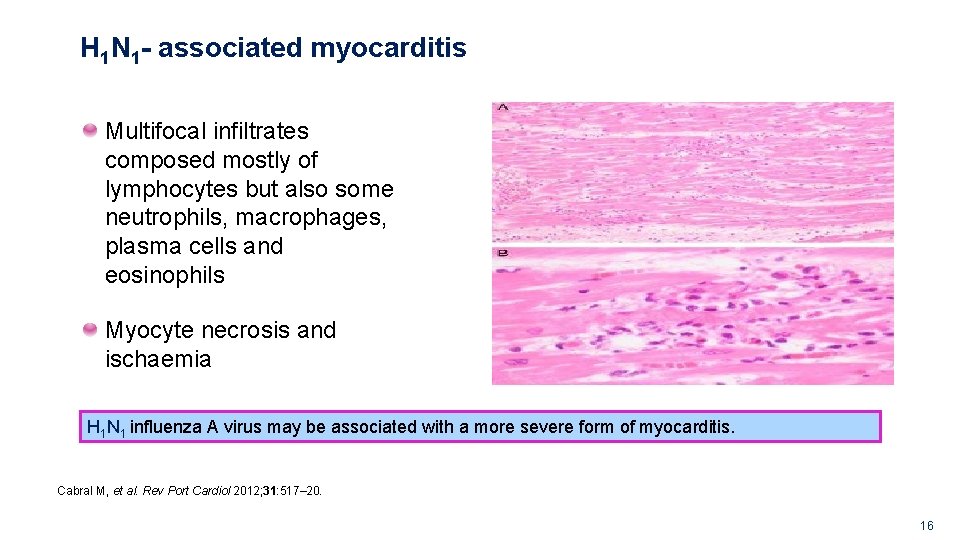 $H_1N_1$- associated myocarditis

Multifocal infiltrates composed mostly of lymphocytes but also some neutrophils, macrophages, plasma cells and eosinophils

Myocyte necrosis and ischaemia

A

B

$H_1N_1$ influenza A virus may be associated with a more severe form of myocarditis.

Cabral M, et al. Rev Port Cardiol 2012;31:517–20.

16